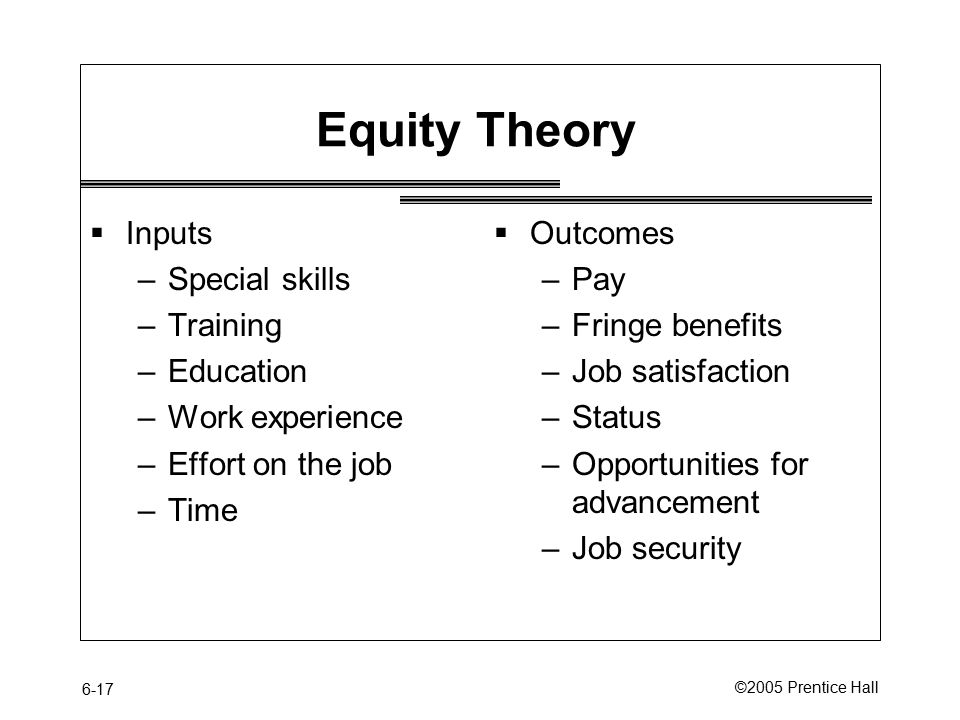 Equity Theory

▪ Inputs
– Special skills
– Training
– Education
– Work experience
– Effort on the job
– Time

▪ Outcomes
– Pay
– Fringe benefits
– Job satisfaction
– Status
– Opportunities for advancement
– Job security

6-17

©2005 Prentice Hall